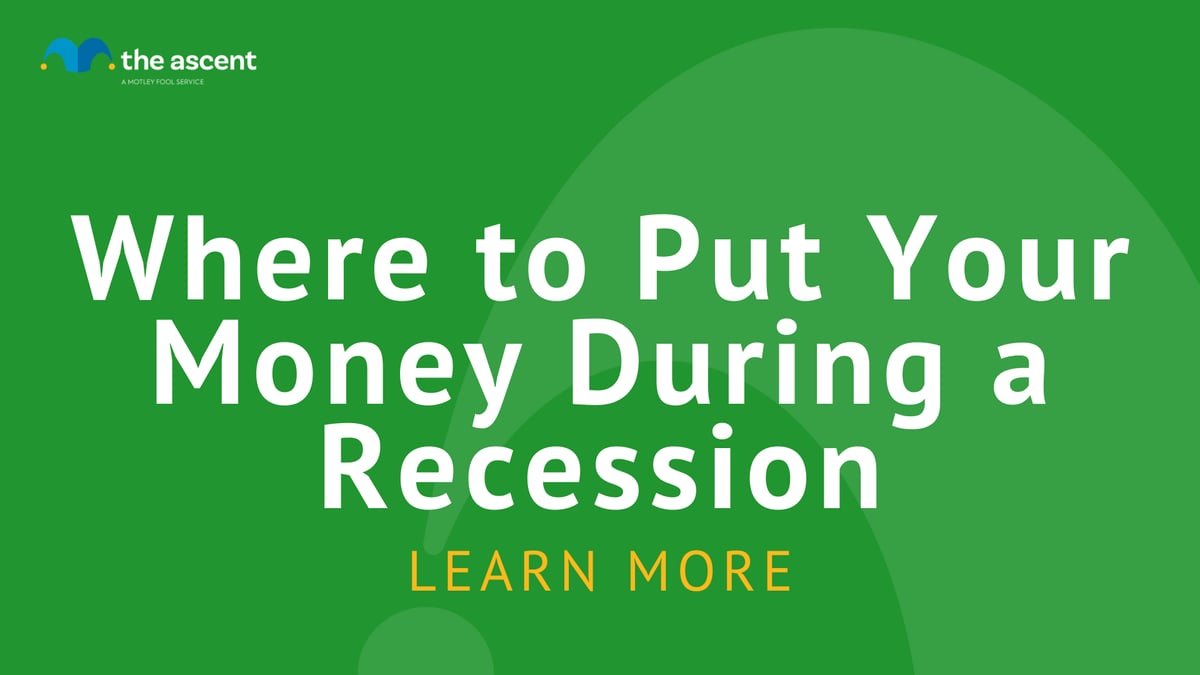 the ascent
A MOTLEY FOOL SERVICE

Where to Put Your Money During a Recession

LEARN MORE